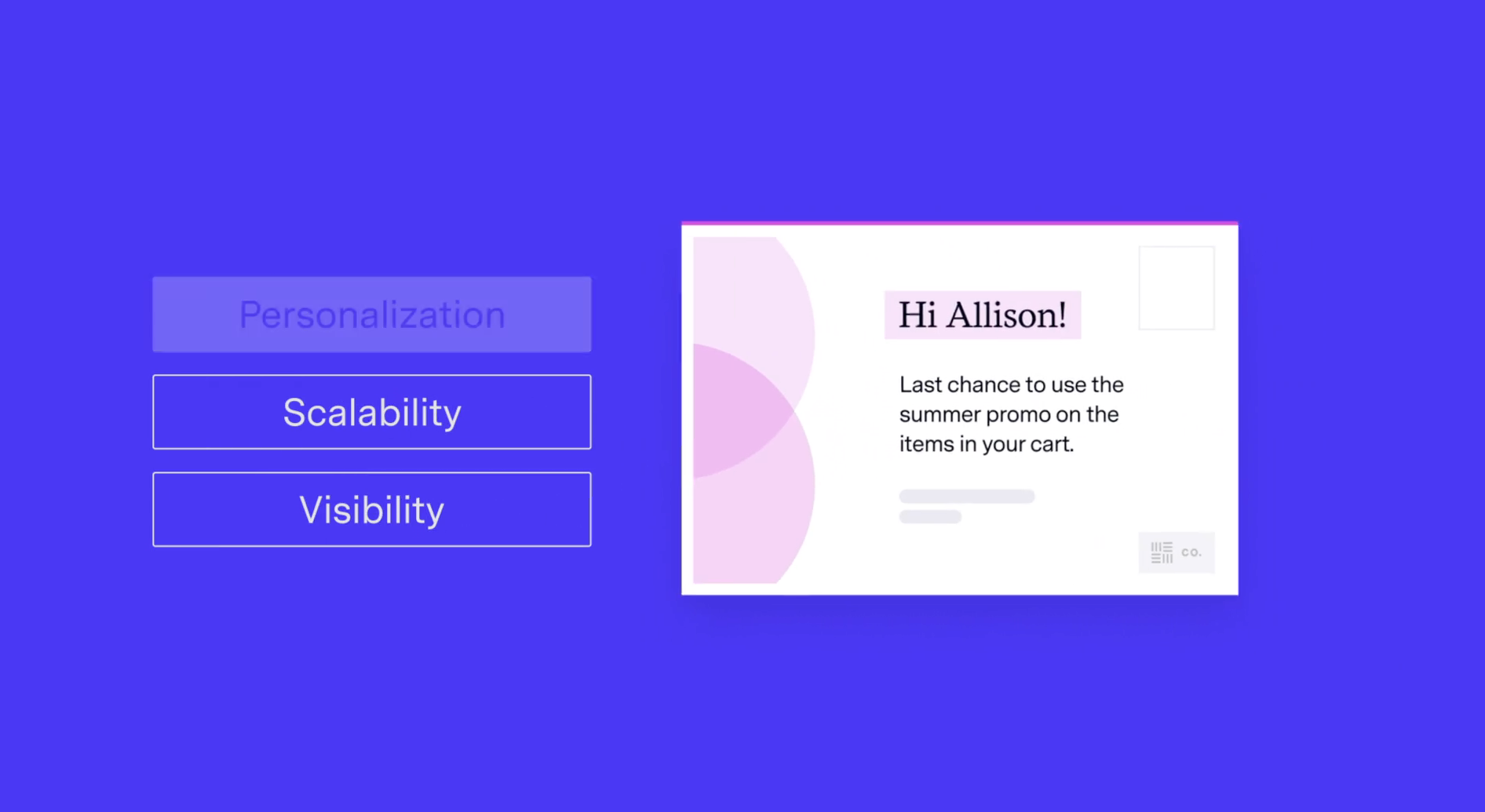 Personalization

Scalability

Visibility

Hi Allison!

Last chance to use the summer promo on the items in your cart.

co.